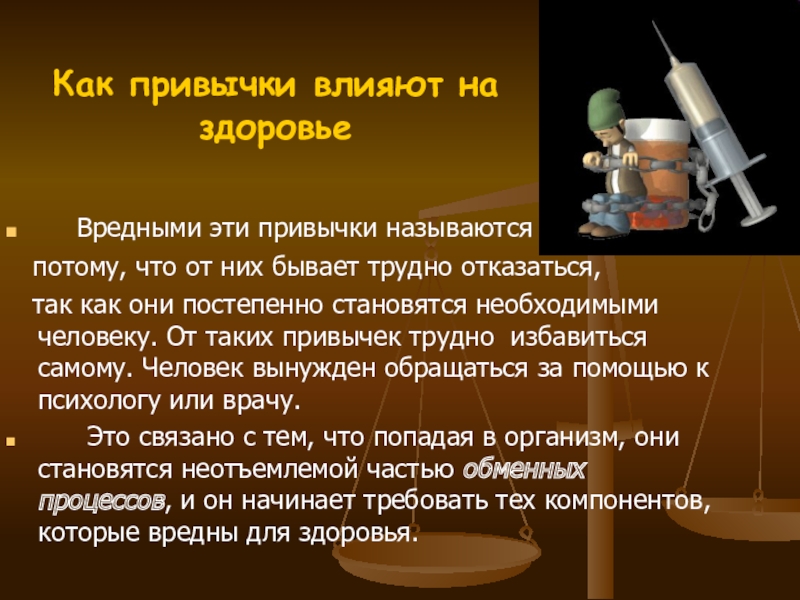 Как привычки влияют на здоровье

Вредными эти привычки называются потому, что от них бывает трудно отказаться, так как они постепенно становятся необходимыми человеку. От таких привычек трудно избавиться самому. Человек вынужден обращаться за помощью к психологу или врачу.

Это связано с тем, что попадая в организм, они становятся неотъемлемой частью обменных процессов, и он начинает требовать тех компонентов, которые вредны для здоровья.